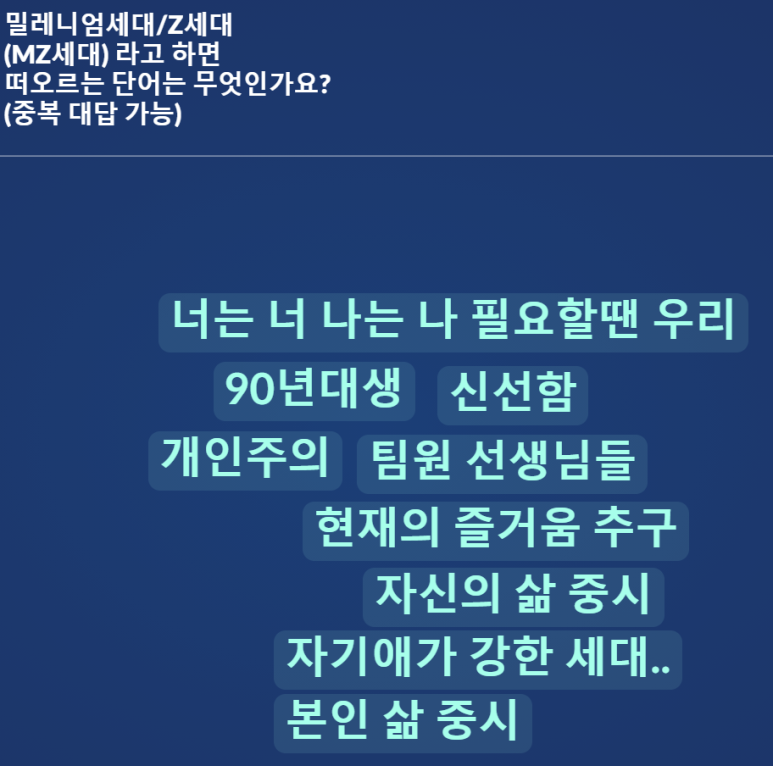 밀레니엄세대/Z세대
(MZ세대) 라고 하면
떠오르는 단어는 무엇인가요?
(중복 대답 가능)

너는 너 나는 나 필요할땐 우리

90년대생

신선함

개인주의

팀원 선생님들

현재의 즐거움 추구

자신의 삶 중시

자기애가 강한 세대..

본인 삶 중시